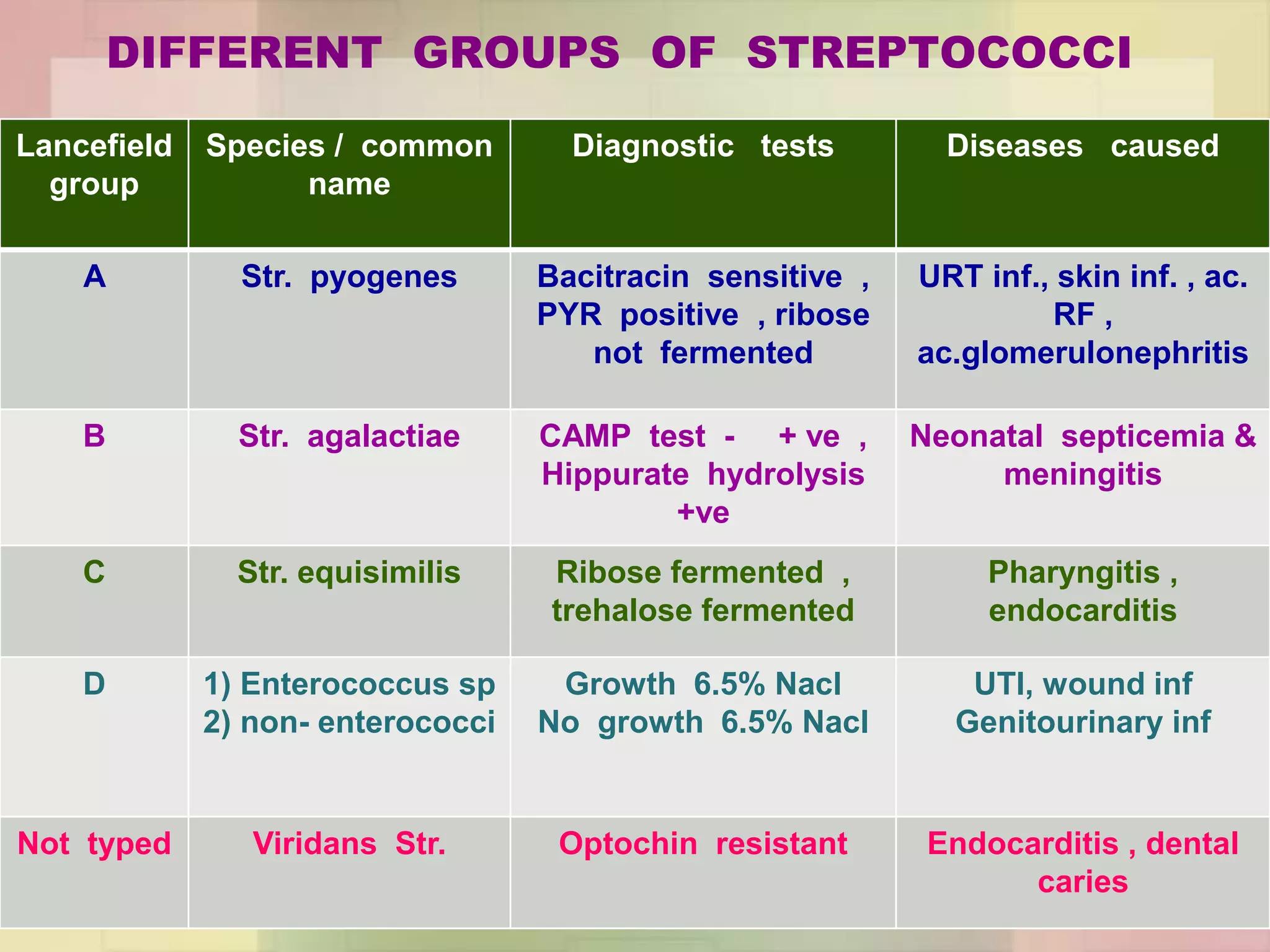 DIFFERENT GROUPS OF STREPTOCOCCI

| Lancefield group | Species / common name | Diagnostic tests | Diseases caused |
|---|---|---|---|
| A | Str. pyogenes | Bacitracin sensitive , PYR positive , ribose not fermented | URT inf., skin inf. , ac. RF , ac.glomerulonephritis |
| B | Str. agalactiae | CAMP test - + ve , Hippurate hydrolysis +ve | Neonatal septicemia & meningitis |
| C | Str. equisimilis | Ribose fermented , trehalose fermented | Pharyngitis , endocarditis |
| D | 1) Enterococcus sp 2) non- enterococci | Growth 6.5% Nacl No growth 6.5% Nacl | UTI, wound inf Genitourinary inf |
| Not typed | Viridans Str. | Optochin resistant | Endocarditis , dental caries |